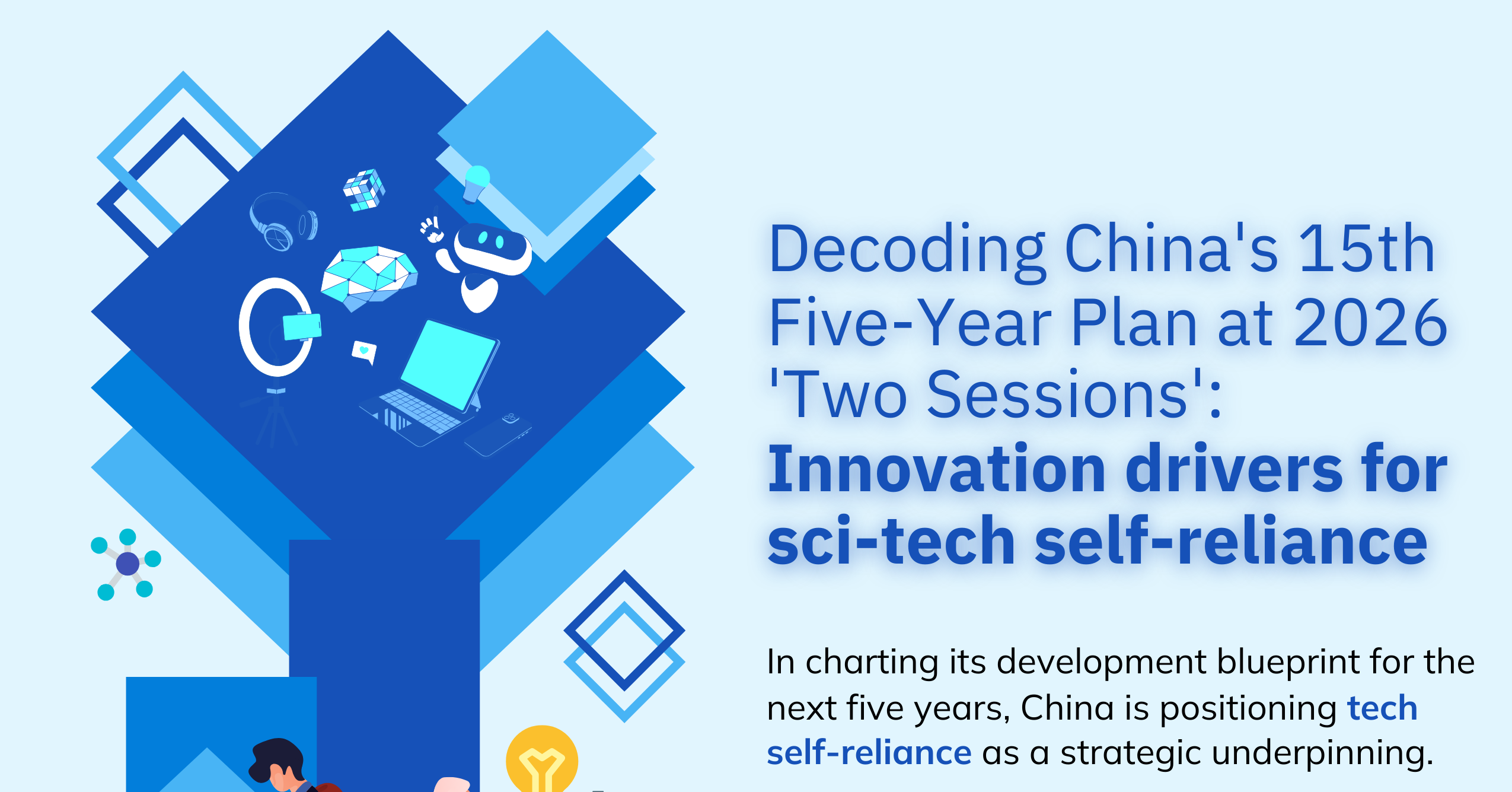 Decoding China's 15th Five-Year Plan at 2026 'Two Sessions': Innovation drivers for sci-tech self-reliance

In charting its development blueprint for the next five years, China is positioning tech self-reliance as a strategic underpinning.